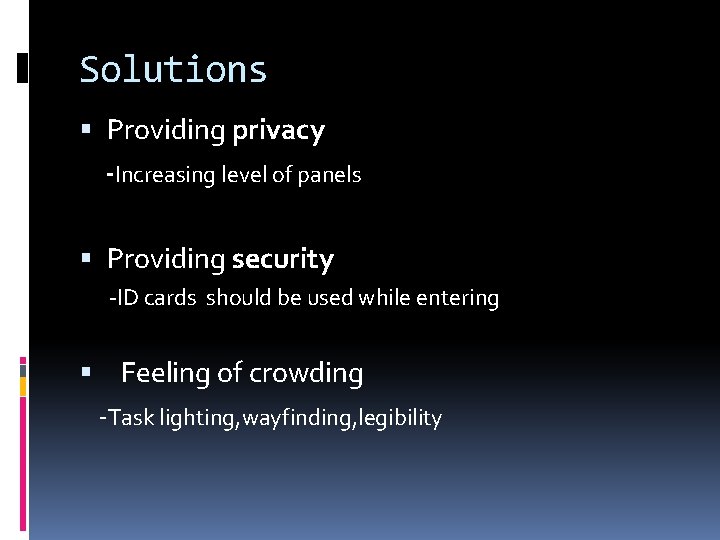 Solutions

▪ Providing privacy

-Increasing level of panels

▪ Providing security

-ID cards should be used while entering

▪ Feeling of crowding

-Task lighting,wayfinding,legibility